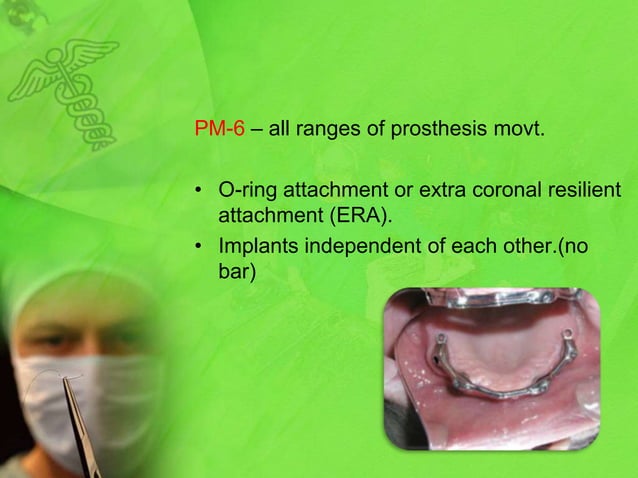 PM-6 – all ranges of prosthesis movt.

• O-ring attachment or extra coronal resilient attachment (ERA).
• Implants independent of each other.(no bar)